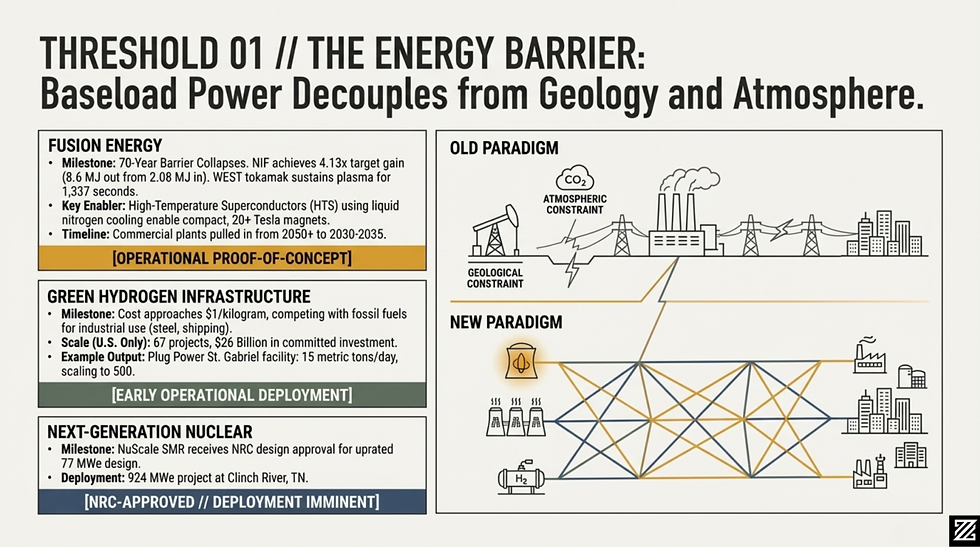 THRESHOLD 01 // THE ENERGY BARRIER:
Baseload Power Decouples from Geology and Atmosphere.

FUSION ENERGY

• Milestone: 70-Year Barrier Collapses. NIF achieves 4.13x target gain (8.6 MJ out from 2.08 MJ in). WEST tokamak sustains plasma for 1,337 seconds.
• Key Enabler: High-Temperature Superconductors (HTS) using liquid nitrogen cooling enable compact, 20+ Tesla magnets.
• Timeline: Commercial plants pulled in from 2050+ to 2030-2035.

[OPERATIONAL PROOF-OF-CONCEPT]

GREEN HYDROGEN INFRASTRUCTURE

• Milestone: Cost approaches $1/kilogram, competing with fossil fuels for industrial use (steel, shipping).
• Scale (U.S. Only): 67 projects, $26 Billion in committed investment.
• Example Output: Plug Power St. Gabriel facility: 15 metric tons/day, scaling to 500.

[EARLY OPERATIONAL DEPLOYMENT]

NEXT-GENERATION NUCLEAR

• Milestone: NuScale SMR receives NRC design approval for uprated 77 MWe design.
• Deployment: 924 MWe project at Clinch River, TN.

[NRC-APPROVED // DEPLOYMENT IMMINENT]

OLD PARADIGM

$CO_2$

ATMOSPHERIC CONSTRAINT

GEOLOGICAL CONSTRAINT

NEW PARADIGM

$H_2$